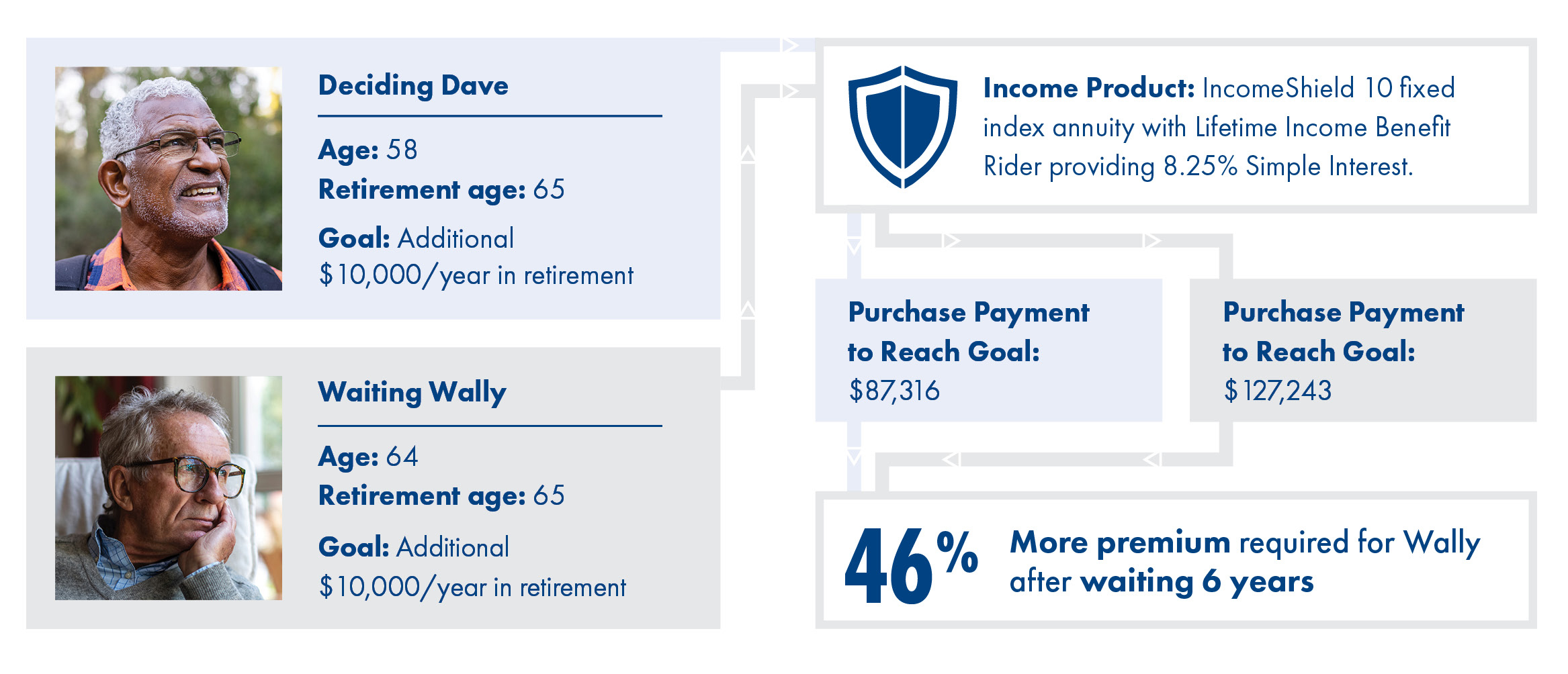 Deciding Dave

Age: 58
Retirement age: 65
Goal: Additional $10,000/year in retirement

Waiting Wally

Age: 64
Retirement age: 65
Goal: Additional $10,000/year in retirement

Income Product: IncomeShield 10 fixed index annuity with Lifetime Income Benefit Rider providing 8.25% Simple Interest.

Purchase Payment to Reach Goal: $87,316

Purchase Payment to Reach Goal: $127,243

46% More premium required for Wally after waiting 6 years